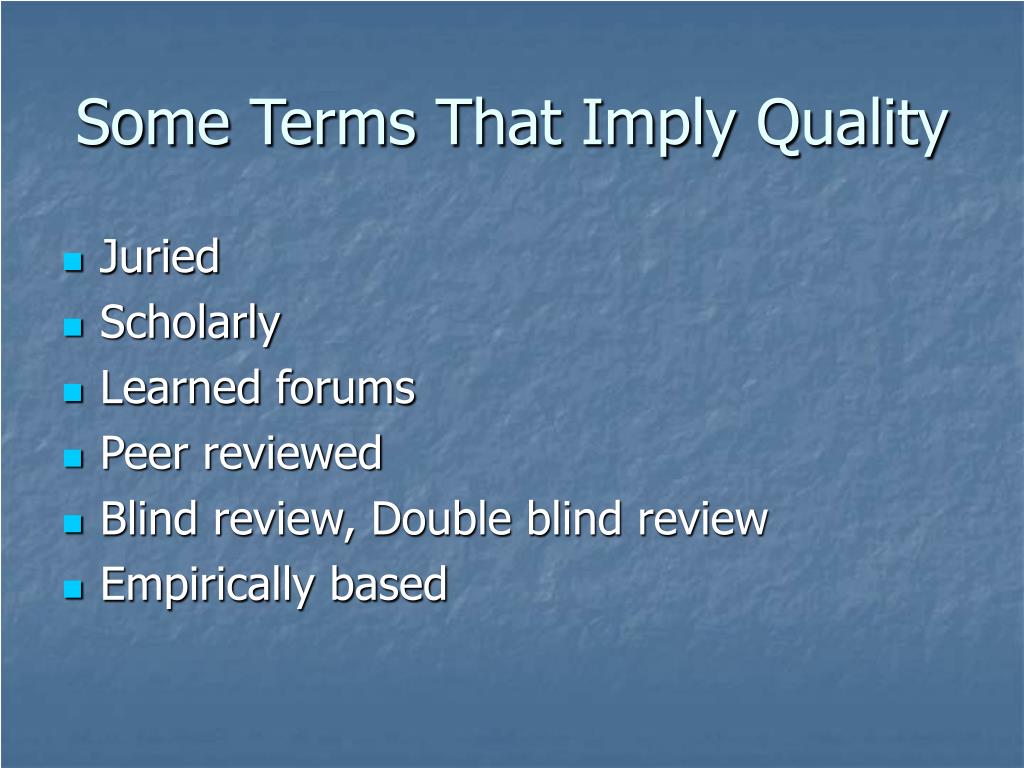 Some Terms That Imply Quality

- Juried
- Scholarly
- Learned forums
- Peer reviewed
- Blind review, Double blind review
- Empirically based